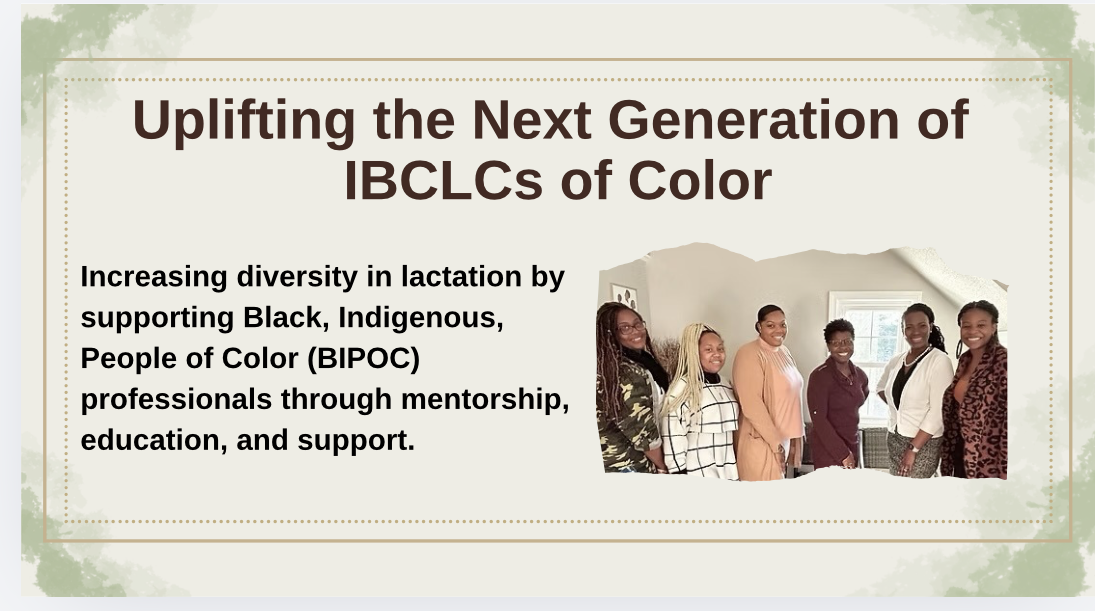 Uplifting the Next Generation of IBCLCs of Color

Increasing diversity in lactation by supporting Black, Indigenous, People of Color (BIPOC) professionals through mentorship, education, and support.